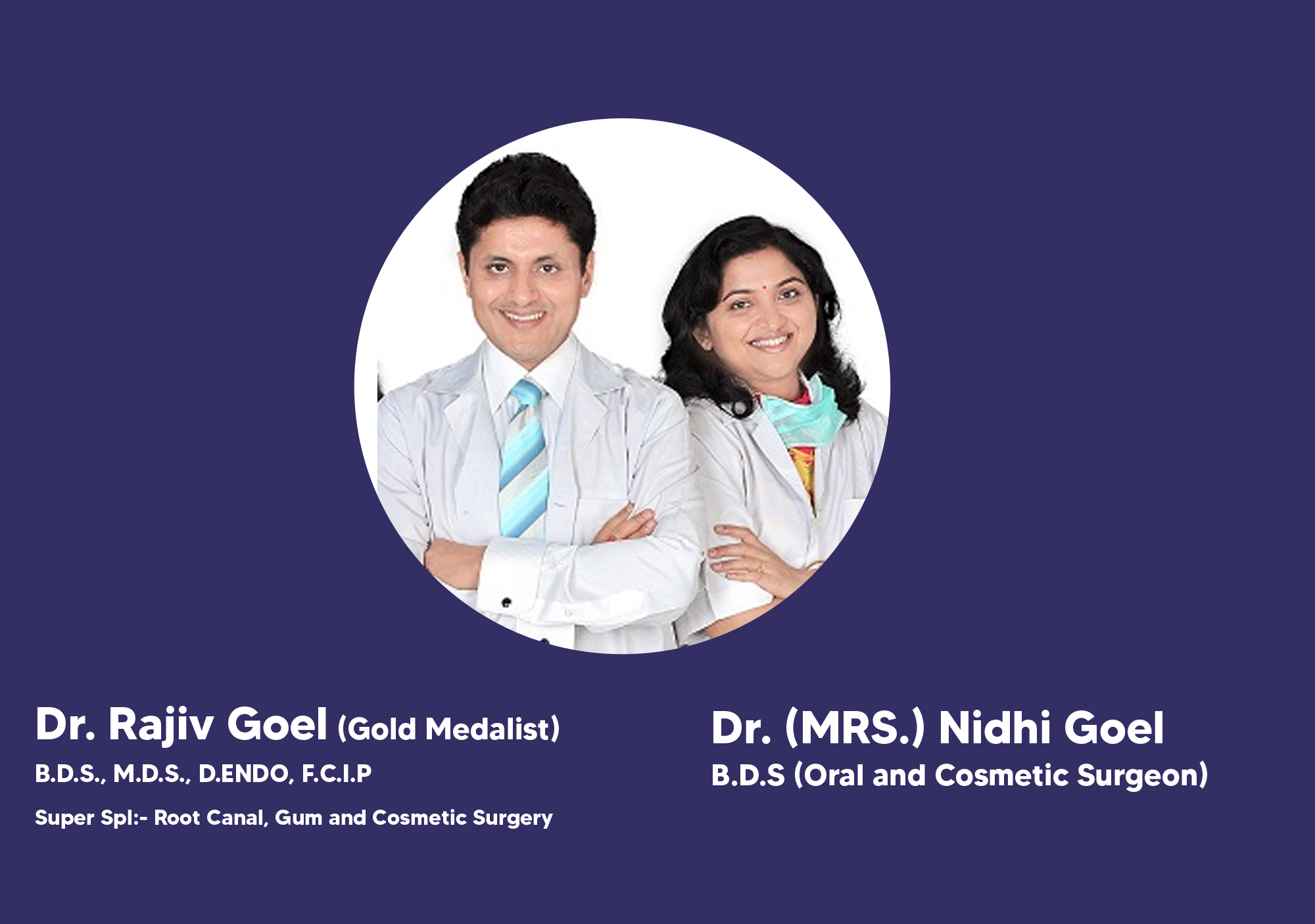 Dr. Rajiv Goel (Gold Medalist)
B.D.S., M.D.S., D.ENDO, F.C.I.P
Super Spl:- Root Canal, Gum and Cosmetic Surgery

Dr. (MRS.) Nidhi Goel
B.D.S (Oral and Cosmetic Surgeon)